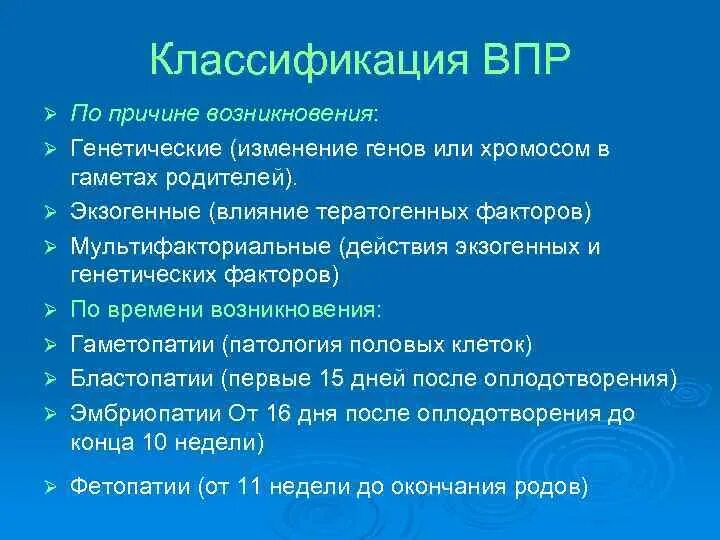 Классификация ВПР

➢ По причине возникновения:
➢ Генетические (изменение генов или хромосом в гаметах родителей).
➢ Экзогенные (влияние тератогенных факторов)
➢ Мультифакториальные (действия экзогенных и генетических факторов)
➢ По времени возникновения:
➢ Гаметопатии (патология половых клеток)
➢ Бластопатии (первые 15 дней после оплодотворения)
➢ Эмбриопатии От 16 дня после оплодотворения до конца 10 недели)
➢ Фетопатии (от 11 недели до окончания родов)